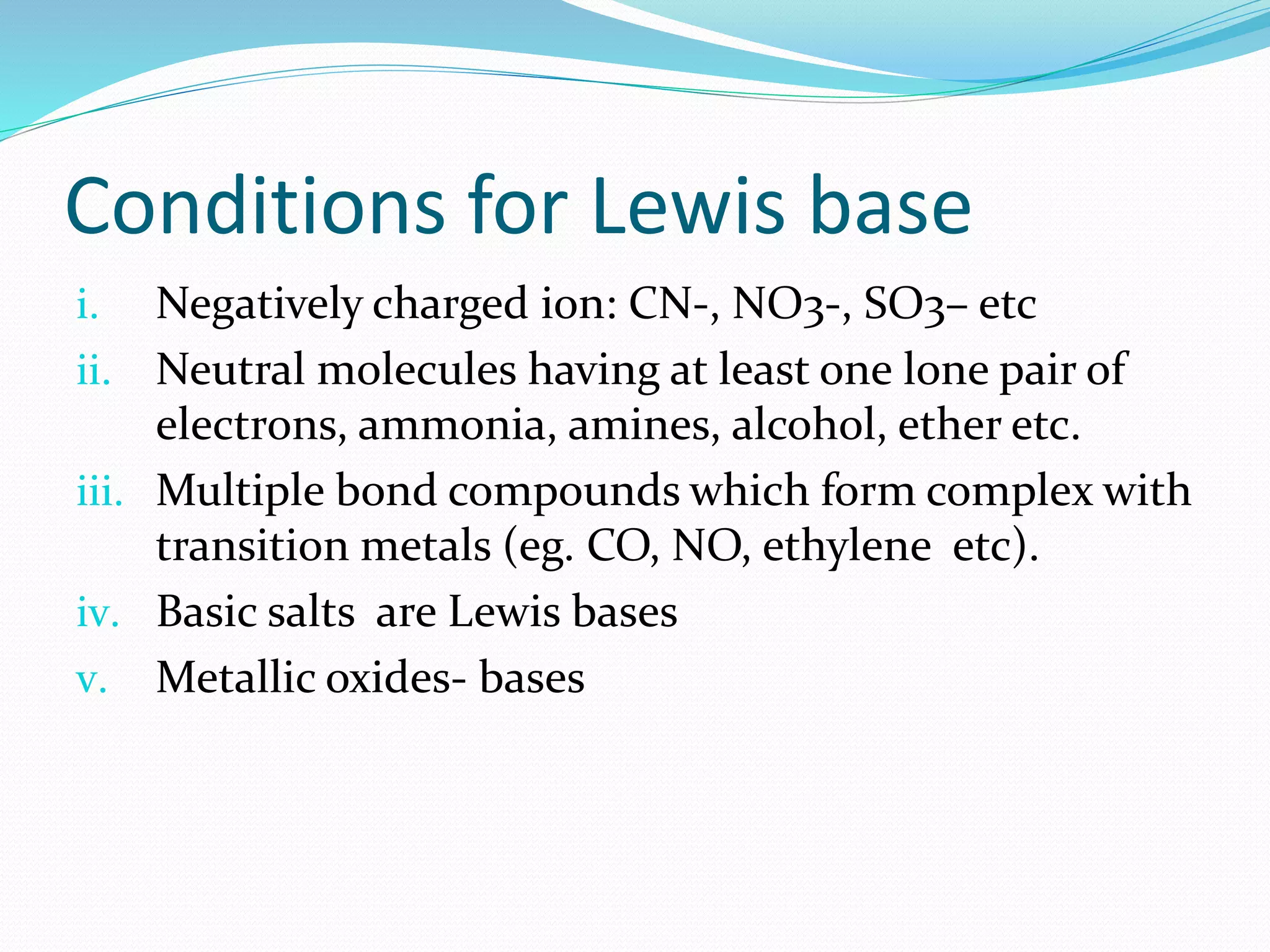 Conditions for Lewis base

i. Negatively charged ion: CN-, NO3-, SO3– etc

ii. Neutral molecules having at least one lone pair of electrons, ammonia, amines, alcohol, ether etc.

iii. Multiple bond compounds which form complex with transition metals (eg. CO, NO, ethylene etc).

iv. Basic salts are Lewis bases

v. Metallic oxides- bases